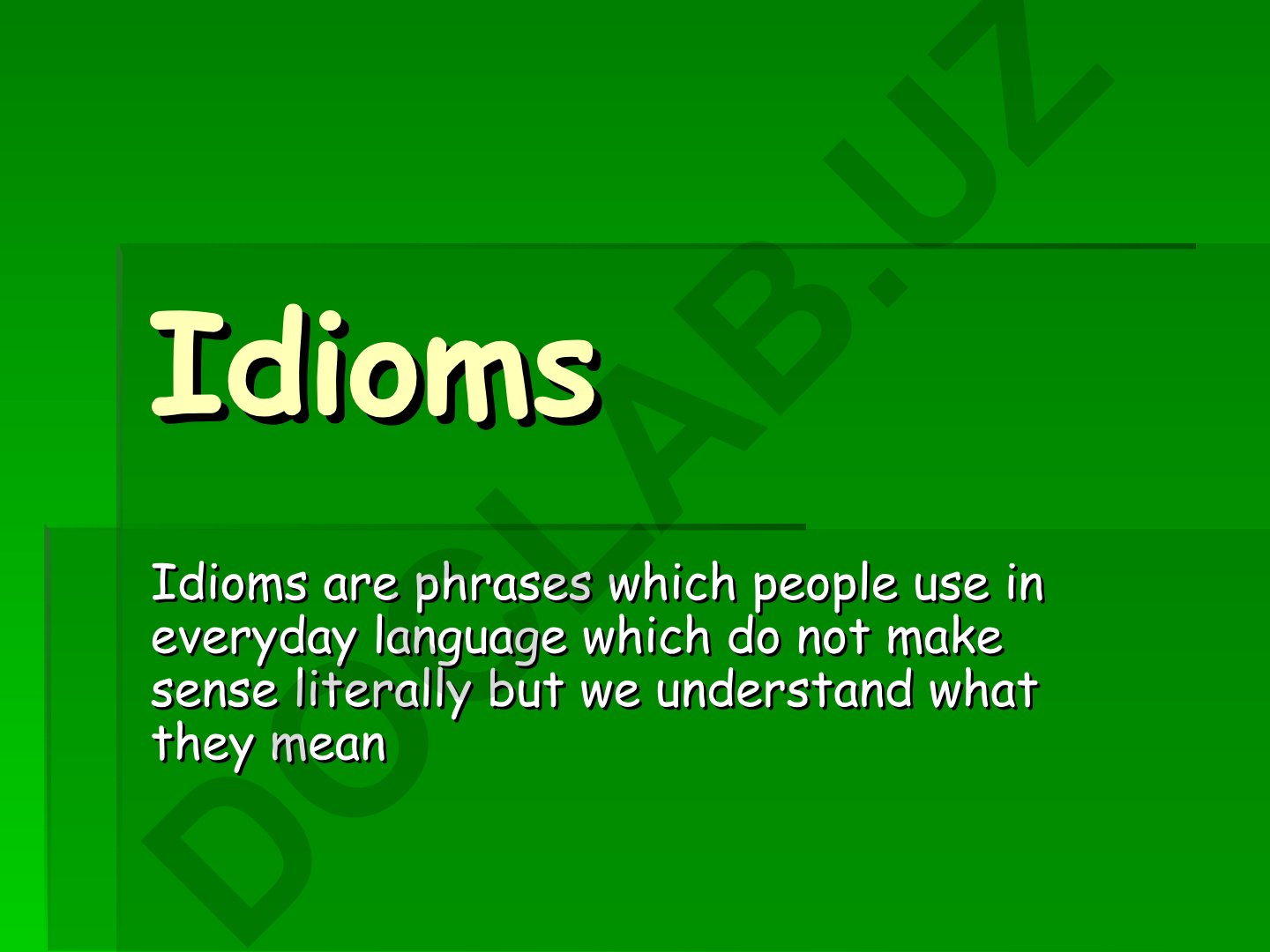 Idioms

Idioms are phrases which people use in everyday language which do not make sense literally but we understand what they mean

DOCLAB.UZ